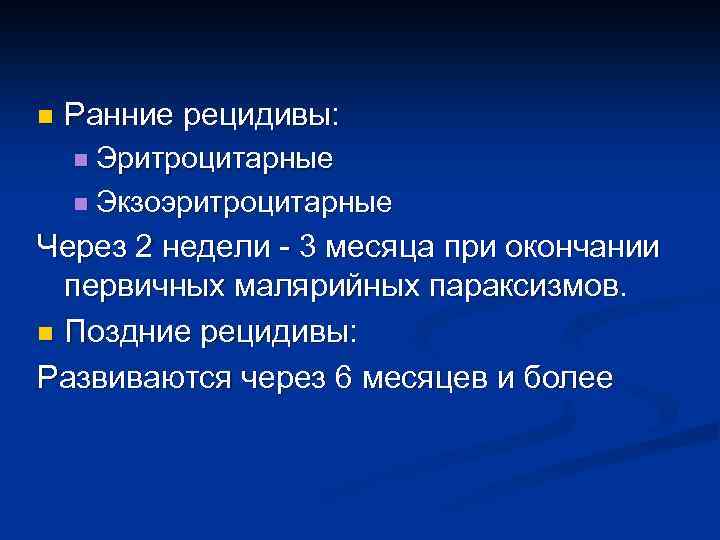 Ранние рецидивы:

Эритроцитарные

Экзоэритроцитарные

Через 2 недели - 3 месяца при окончании первичных малярийных параксизмов.

Поздние рецидивы:

Развиваются через 6 месяцев и более